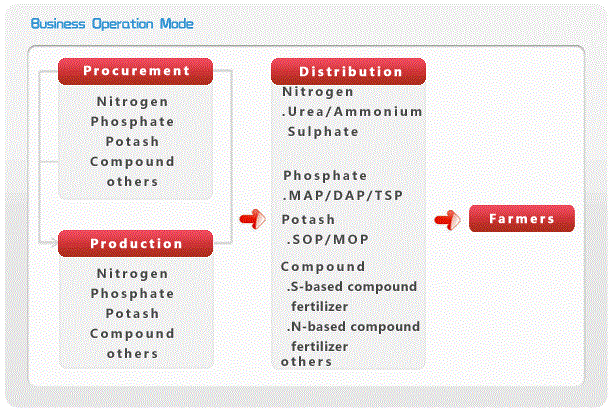 Business Operation Mode

Procurement

Nitrogen
Phosphate
Potash
Compound
others

Production

Nitrogen
Phosphate
Potash
Compound
others

Distribution

Nitrogen
.Urea/Ammonium Sulphate

Phosphate
.MAP/DAP/TSP

Potash
.SOP/MOP

Compound
.S-based compound fertilizer
.N-based compound fertilizer
others

Farmers